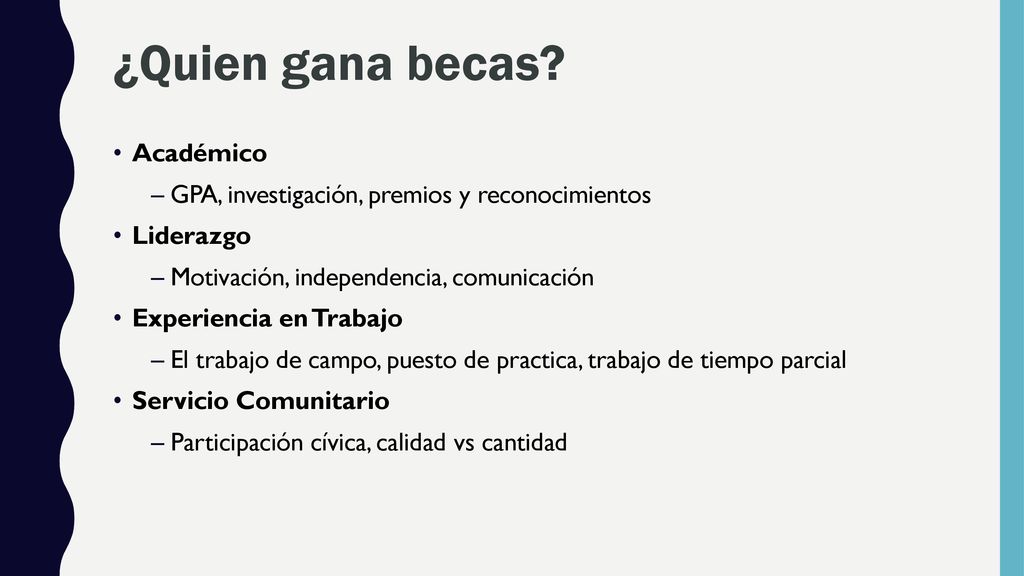 ¿Quien gana becas?

• Académico
– GPA, investigación, premios y reconocimientos
• Liderazgo
– Motivación, independencia, comunicación
• Experiencia en Trabajo
– El trabajo de campo, puesto de practica, trabajo de tiempo parcial
• Servicio Comunitario
– Participación cívica, calidad vs cantidad